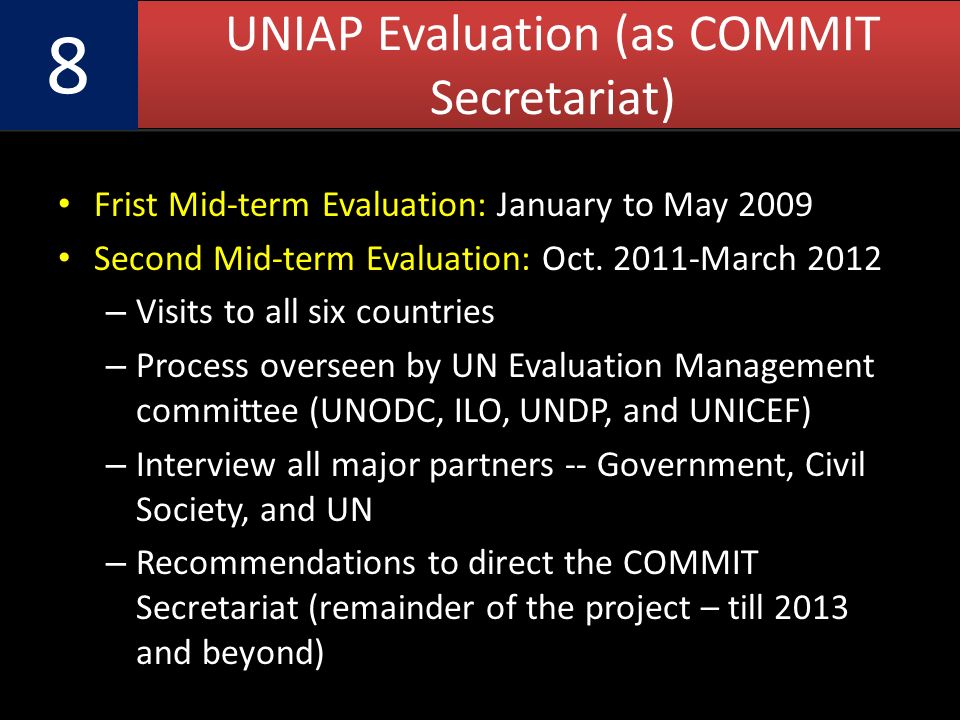 8

UNIAP Evaluation (as COMMIT Secretariat)

• Frist Mid-term Evaluation: January to May 2009
• Second Mid-term Evaluation: Oct. 2011-March 2012
– Visits to all six countries
– Process overseen by UN Evaluation Management committee (UNODC, ILO, UNDP, and UNICEF)
– Interview all major partners -- Government, Civil Society, and UN
– Recommendations to direct the COMMIT Secretariat (remainder of the project – till 2013 and beyond)